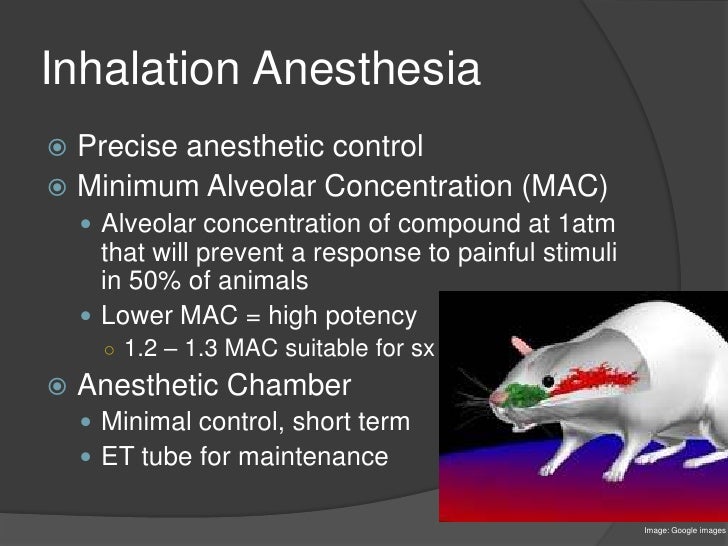 Inhalation Anesthesia

Precise anesthetic control

Minimum Alveolar Concentration (MAC)

Alveolar concentration of compound at 1atm that will prevent a response to painful stimuli in 50% of animals

Lower MAC = high potency

1.2 – 1.3 MAC suitable for sx

Anesthetic Chamber

Minimal control, short term

ET tube for maintenance

Image: Google images